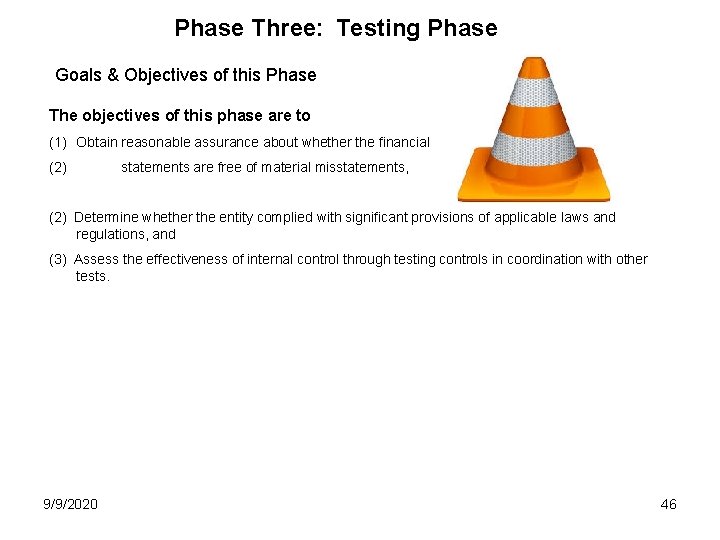 Phase Three: Testing Phase

Goals & Objectives of this Phase

The objectives of this phase are to

(1) Obtain reasonable assurance about whether the financial

(2) statements are free of material misstatements,

(2) Determine whether the entity complied with significant provisions of applicable laws and regulations, and

(3) Assess the effectiveness of internal control through testing controls in coordination with other tests.

9/9/2020

46